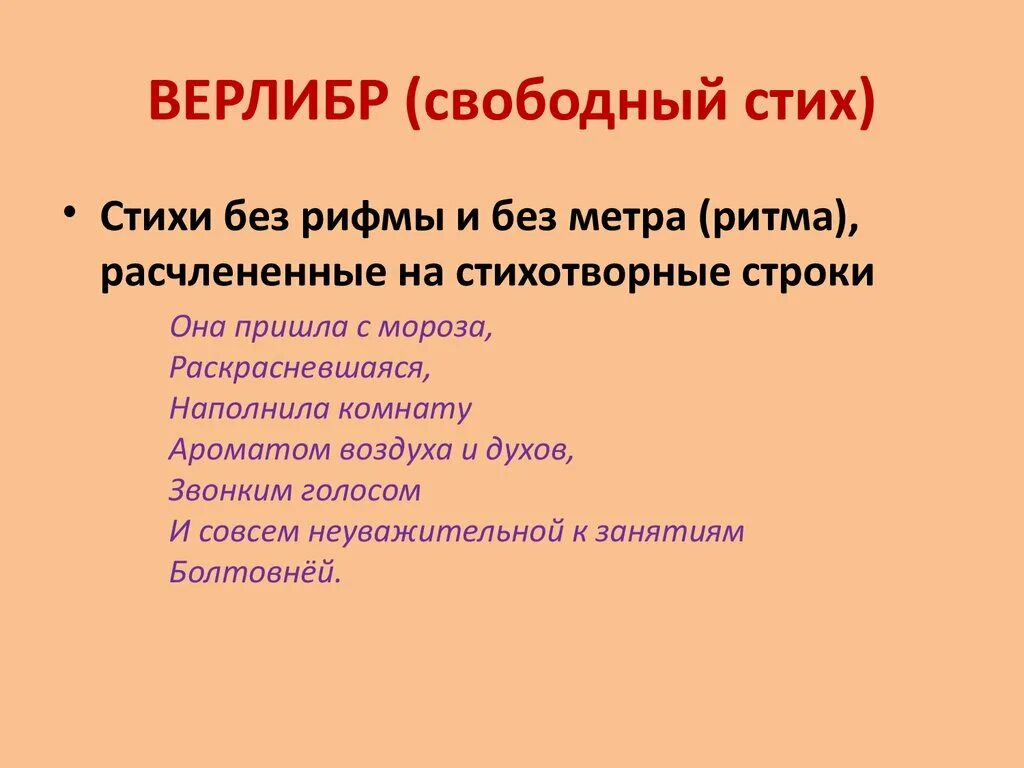 ВЕРЛИБР (свободный стих)

• Стихи без рифмы и без метра (ритма), расчлененные на стихотворные строки

Она пришла с мороза,
Раскрасневшаяся,
Наполнила комнату
Ароматом воздуха и духов,
Звонким голосом
И совсем неуважительной к занятиям
Болтовнёй.